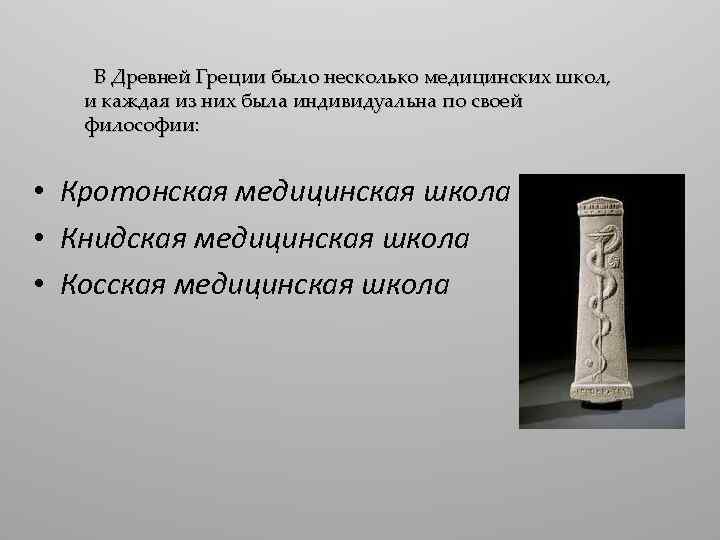 В Древней Греции было несколько медицинских школ, и каждая из них была индивидуальна по своей философии:

• Кротонская медицинская школа
• Книдская медицинская школа
• Косская медицинская школа